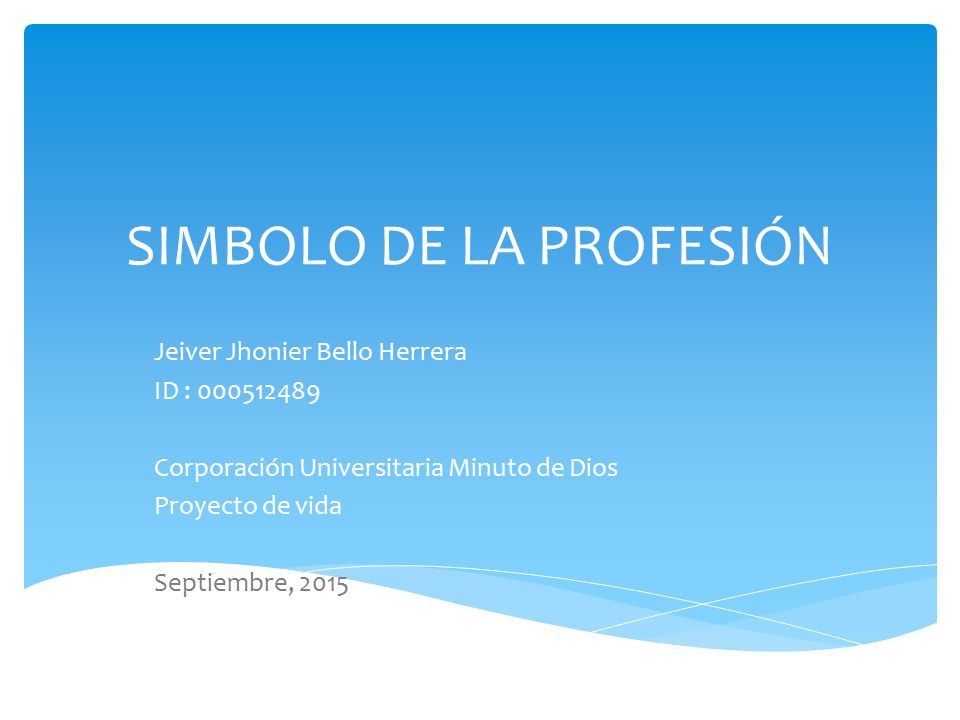 SIMBOLO DE LA PROFESIÓN

Jeiver Jhonier Bello Herrera
ID : 000512489

Corporación Universitaria Minuto de Dios
Proyecto de vida

Septiembre, 2015